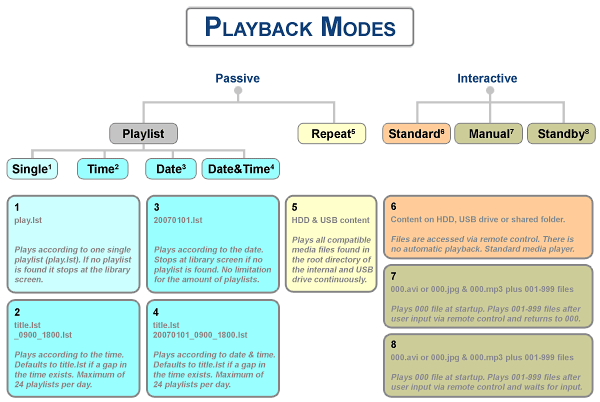 PLAYBACK MODES

Passive

Interactive

Playlist

Repeat$^5$

Standard$^6$

Manual$^7$

Standby$^8$

Single$^1$

Time$^2$

Date$^3$

Date&Time$^4$

1
play.lst

Plays according to one single playlist (play.lst). If no playlist is found it stops at the library screen.

2
title.lst
_0900_1800.lst

Plays according to the time. Defaults to title.lst if a gap in the time exists. Maximum of 24 playlists per day.

3
20070101.lst

Plays according to the date. Stops at library screen if no playlist is found. No limitation for the amount of playlists.

4
title.lst
20070101_0900_1800.lst

Plays according to date & time. Defaults to title.lst if a gap in the time exists. Maximum of 24 playlists per day.

5
HDD & USB content

Plays all compatible media files found in the root directory of the internal and USB drive continuously.

6
Content on HDD, USB drive or shared folder.

Files are accessed via remote control. There is no automatic playback. Standard media player.

7
000.avi or 000.jpg & 000.mp3 plus 001-999 files

Plays 000 file at startup. Plays 001-999 files after user input via remote control and returns to 000.

8
000.avi or 000.jpg & 000.mp3 plus 001-999 files

Plays 000 file at startup. Plays 001-999 files after user input via remote control and waits for input.